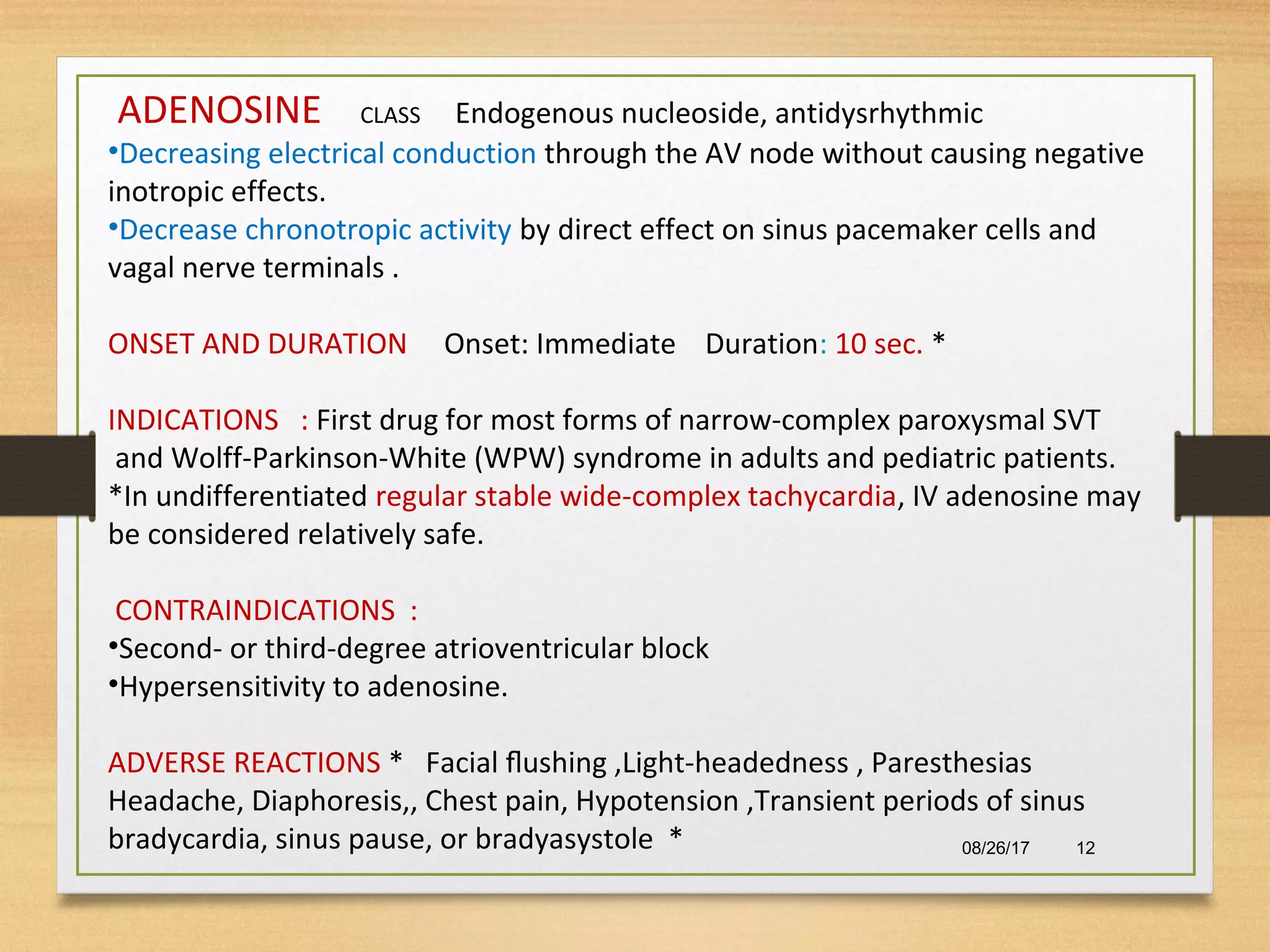 ADENOSINE CLASS Endogenous nucleoside, antidysrhythmic
•Decreasing electrical conduction through the AV node without causing negative inotropic effects.
•Decrease chronotropic activity by direct effect on sinus pacemaker cells and vagal nerve terminals .

ONSET AND DURATION Onset: Immediate Duration: 10 sec. *

INDICATIONS : First drug for most forms of narrow-complex paroxysmal SVT and Wolff-Parkinson-White (WPW) syndrome in adults and pediatric patients.
*In undifferentiated regular stable wide-complex tachycardia, IV adenosine may be considered relatively safe.

CONTRAINDICATIONS :
•Second- or third-degree atrioventricular block
•Hypersensitivity to adenosine.

ADVERSE REACTIONS * Facial flushing ,Light-headedness , Paresthesias Headache, Diaphoresis,, Chest pain, Hypotension ,Transient periods of sinus bradycardia, sinus pause, or bradyasystole *

08/26/17 12